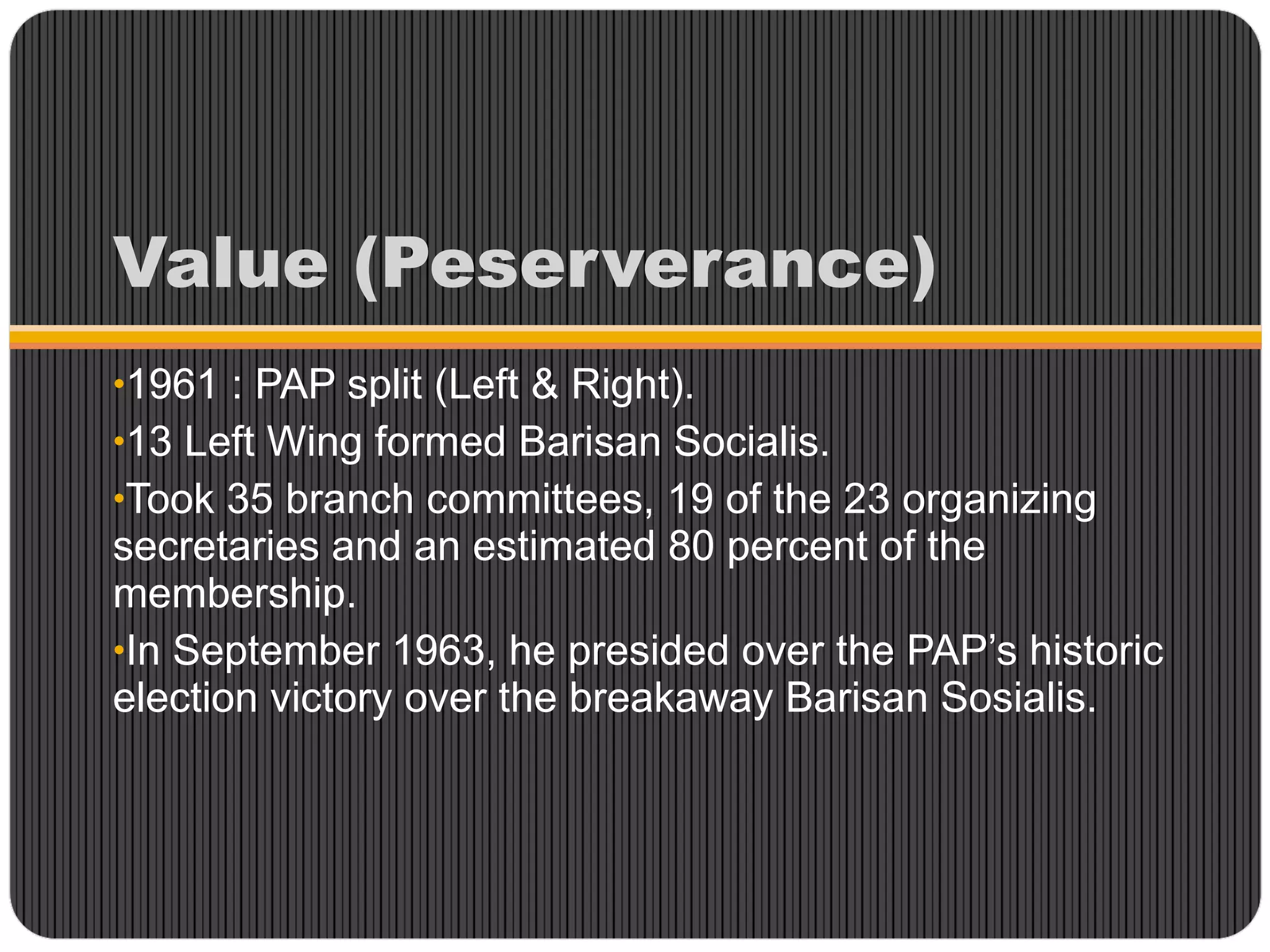 Value (Peserverance)

•1961 : PAP split (Left & Right).

•13 Left Wing formed Barisan Socialis.

•Took 35 branch committees, 19 of the 23 organizing secretaries and an estimated 80 percent of the membership.

•In September 1963, he presided over the PAP's historic election victory over the breakaway Barisan Sosialis.